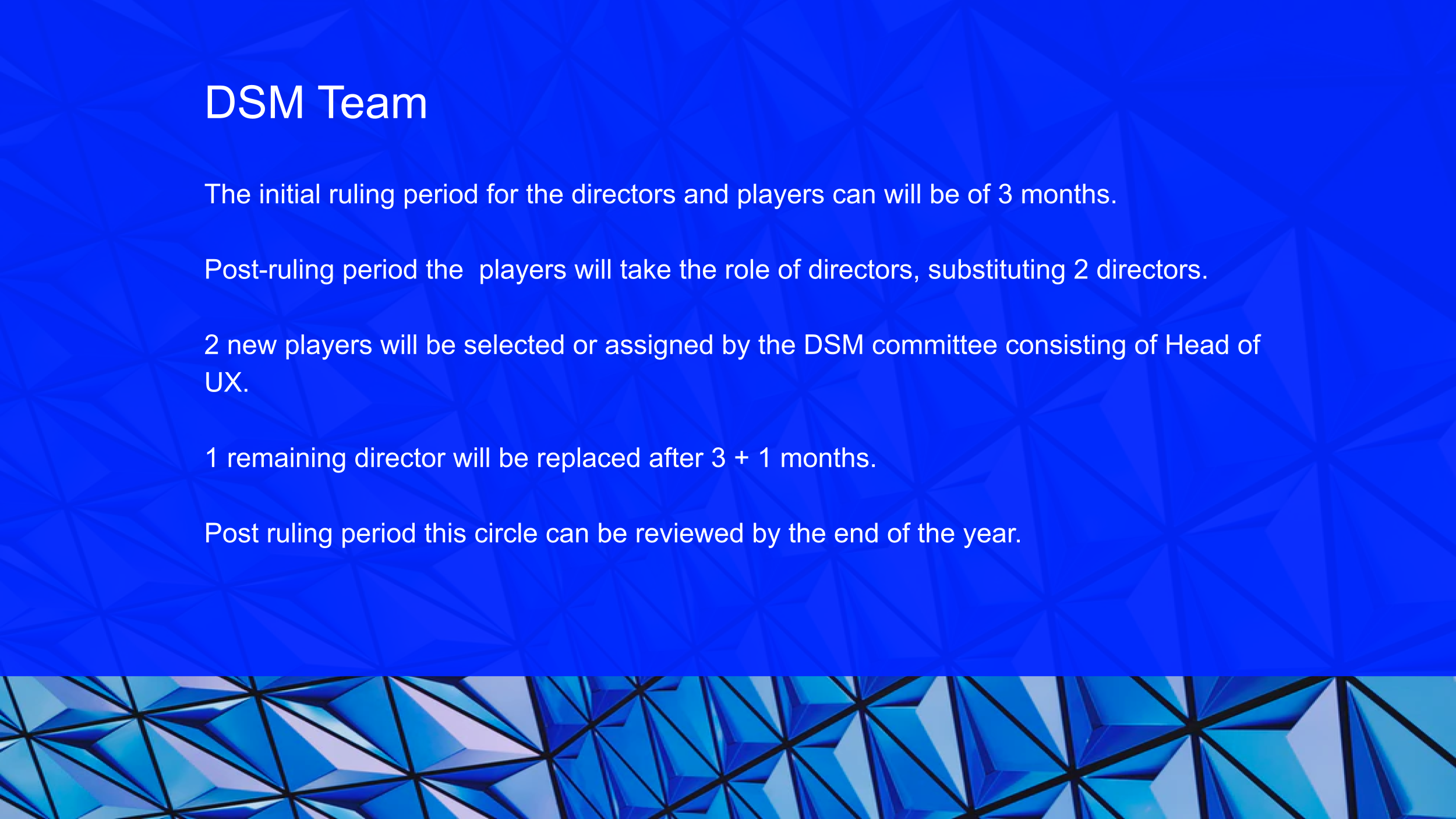 DSM Team

The initial ruling period for the directors and players can will be of 3 months.

Post-ruling period the  players will take the role of directors, substituting 2 directors.

2 new players will be selected or assigned by the DSM committee consisting of Head of UX.

1 remaining director will be replaced after 3 + 1 months.

Post ruling period this circle can be reviewed by the end of the year.